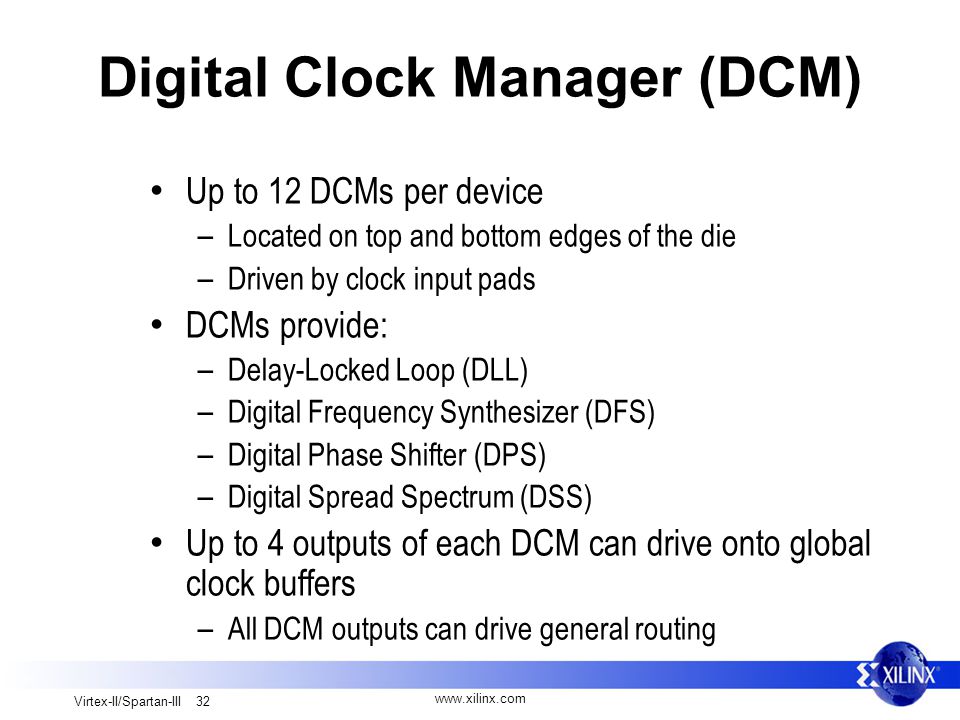 Digital Clock Manager (DCM)

• Up to 12 DCMs per device
– Located on top and bottom edges of the die
– Driven by clock input pads
• DCMs provide:
– Delay-Locked Loop (DLL)
– Digital Frequency Synthesizer (DFS)
– Digital Phase Shifter (DPS)
– Digital Spread Spectrum (DSS)
• Up to 4 outputs of each DCM can drive onto global clock buffers
– All DCM outputs can drive general routing

XILINX

Virtex-II/Spartan-III 32

www.xilinx.com